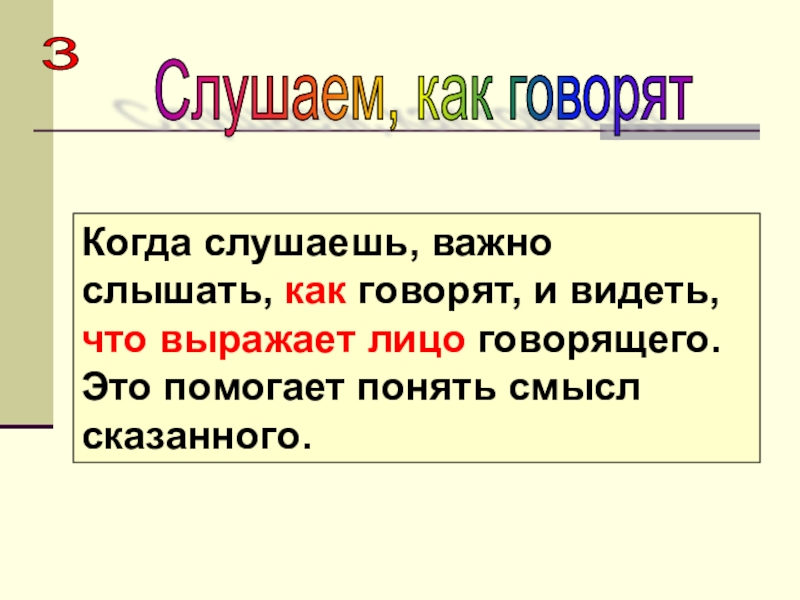 3

Слушаем, как говорят

Когда слушаешь, важно слышать, как говорят, и видеть, что выражает лицо говорящего. Это помогает понять смысл сказанного.